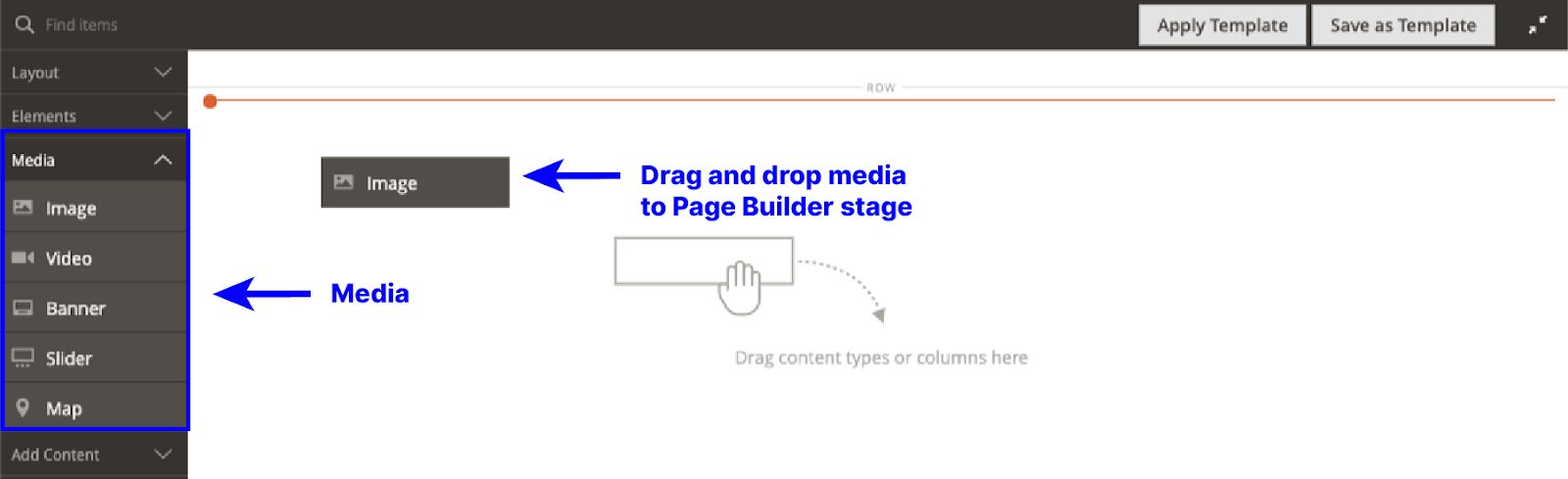 Find items

Apply Template

Save as Template

Layout

Elements

Media

Image

Video

Banner

Slider

Map

Add Content

ROW

Image

Drag and drop media to Page Builder stage

Media

Drag content types or columns here